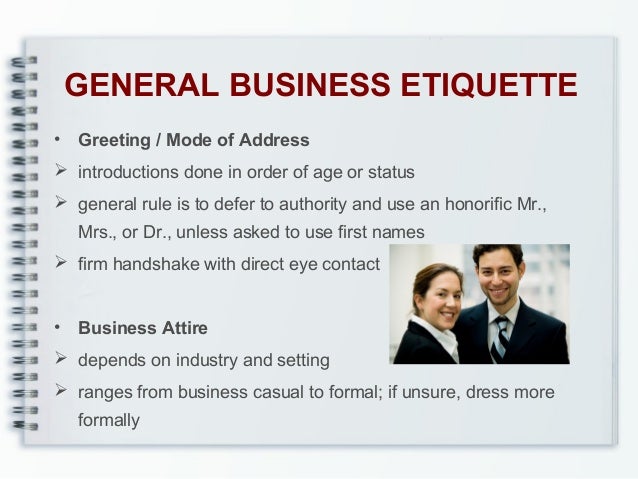 GENERAL BUSINESS ETIQUETTE

• Greeting / Mode of Address
➢ introductions done in order of age or status
➢ general rule is to defer to authority and use an honorific Mr., Mrs., or Dr., unless asked to use first names
➢ firm handshake with direct eye contact

• Business Attire
➢ depends on industry and setting
➢ ranges from business casual to formal; if unsure, dress more formally